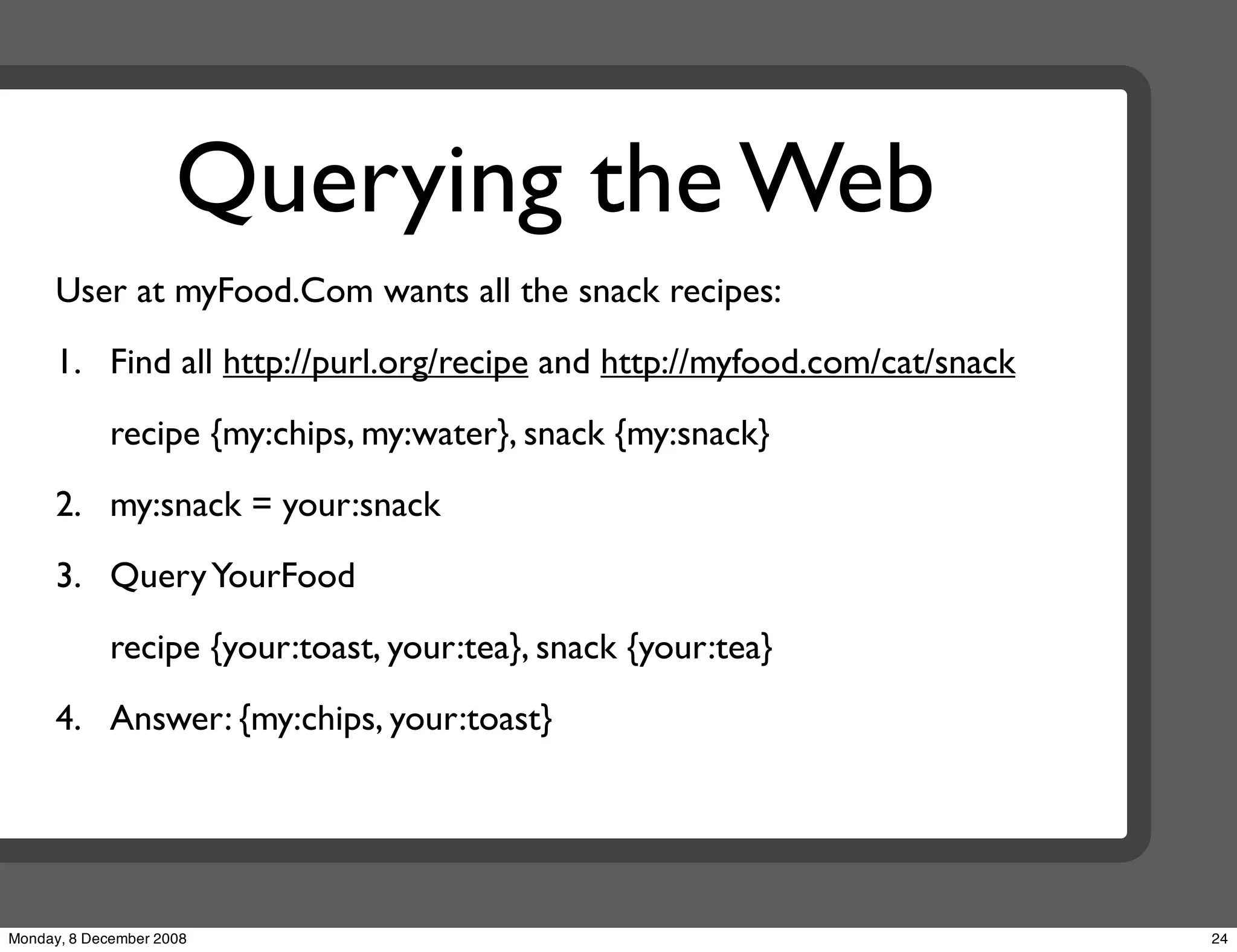 Querying the Web

User at myFood.Com wants all the snack recipes:

1. Find all http://purl.org/recipe and http://myfood.com/cat/snack

recipe {my:chips, my:water}, snack {my:snack}

2. my:snack = your:snack

3. Query YourFood

recipe {your:toast, your:tea}, snack {your:tea}

4. Answer: {my:chips, your:toast}

Monday, 8 December 2008

24